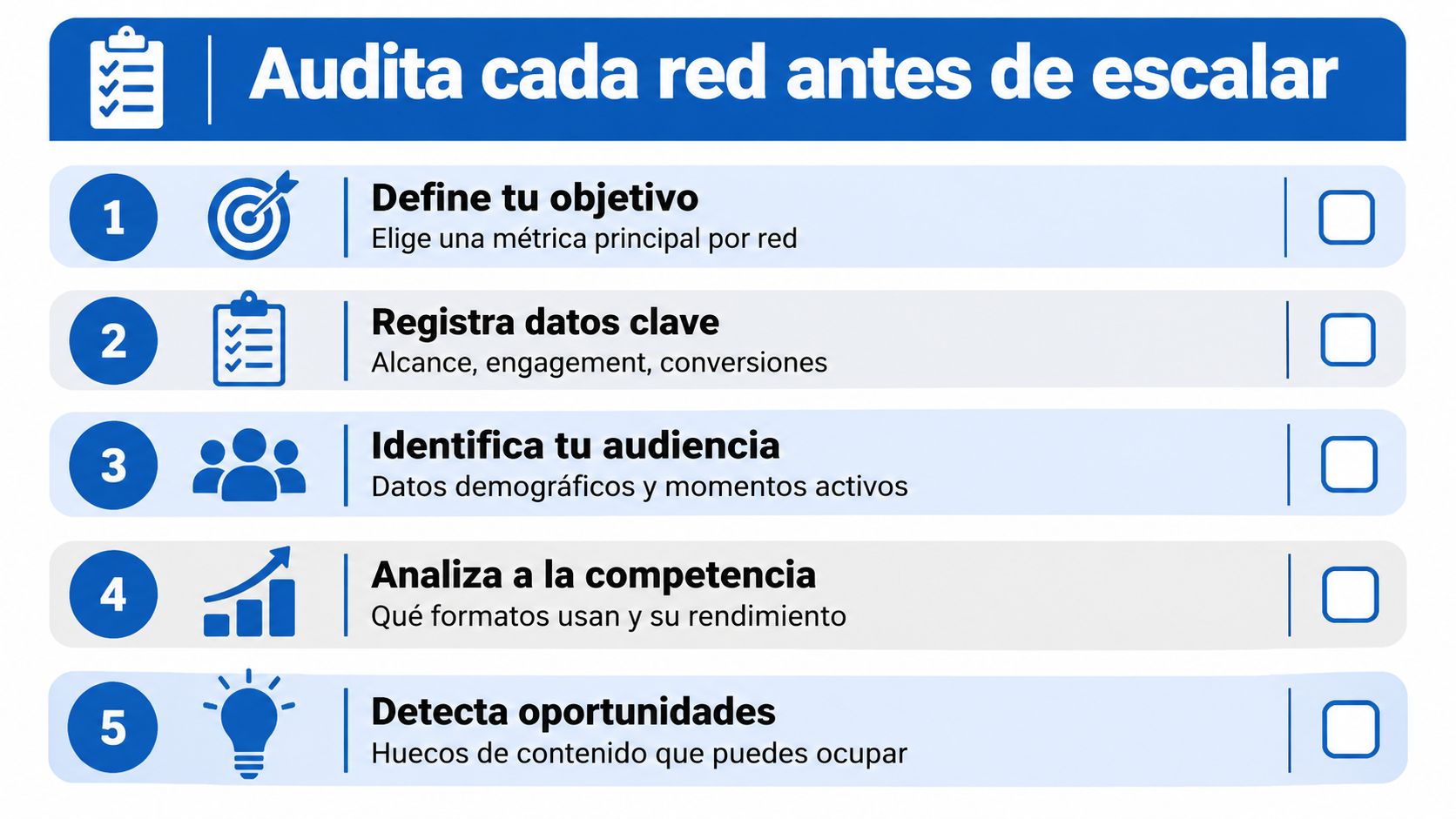 Audita cada red antes de escalar

1
Define tu objetivo
Elige una métrica principal por red

2
Registra datos clave
Alcance, engagement, conversiones

3
Identifica tu audiencia
Datos demográficos y momentos activos

4
Analiza a la competencia
Qué formatos usan y su rendimiento

5
Detecta oportunidades
Huecos de contenido que puedes ocupar